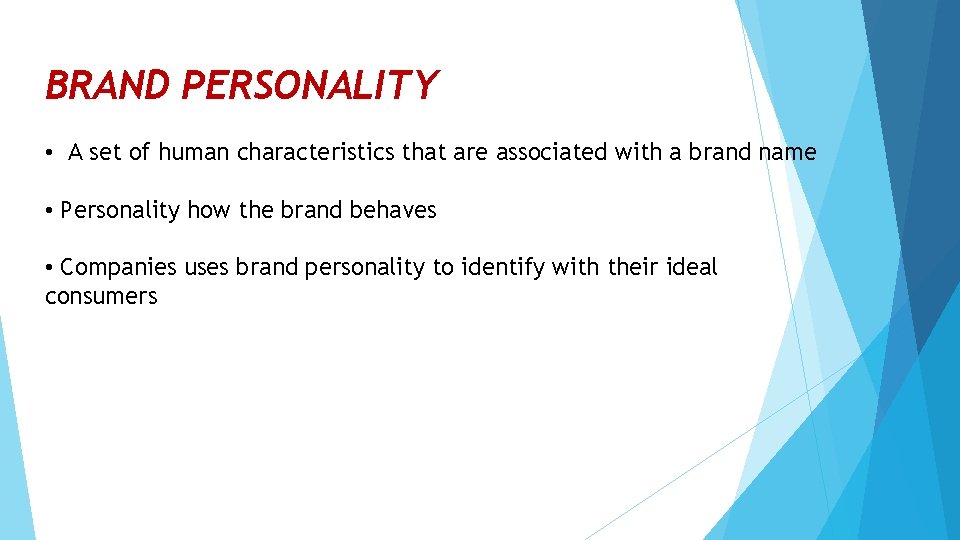 BRAND PERSONALITY

• A set of human characteristics that are associated with a brand name

• Personality how the brand behaves

• Companies uses brand personality to identify with their ideal consumers